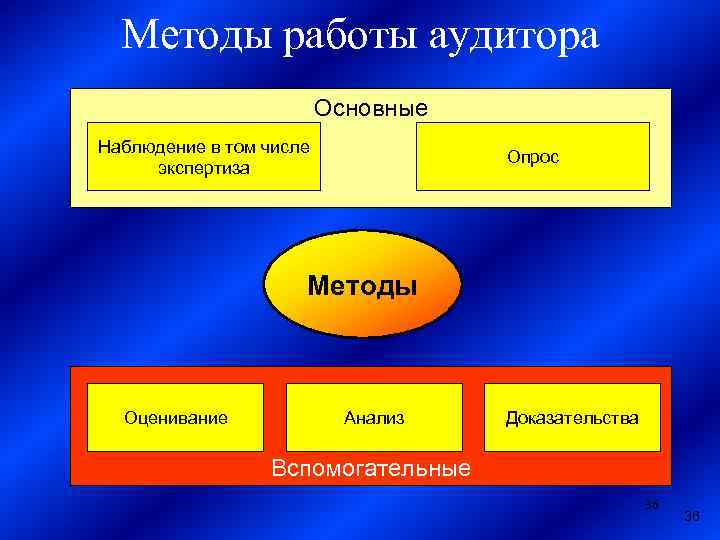 Методы работы аудитора

Основные

Наблюдение в том числе экспертиза

Опрос

Методы

Оценивание

Анализ

Доказательства

Вспомогательные

36

36